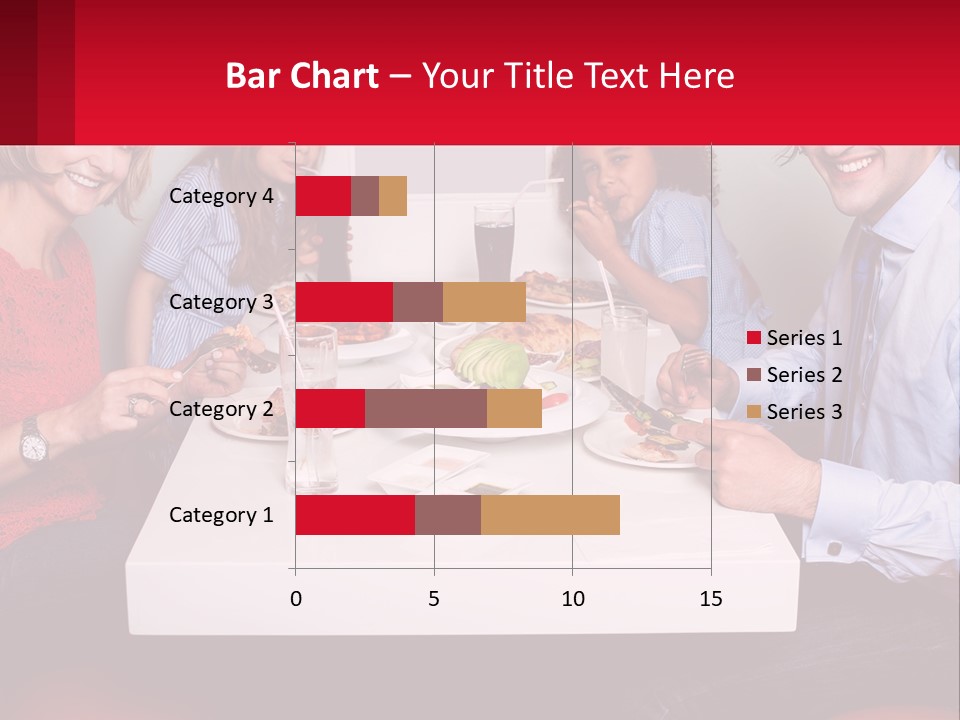 Bar Chart – Your Title Text Here

Category 4
Category 3
Category 2
Category 1

0
5
10
15

Series 1
Series 2
Series 3